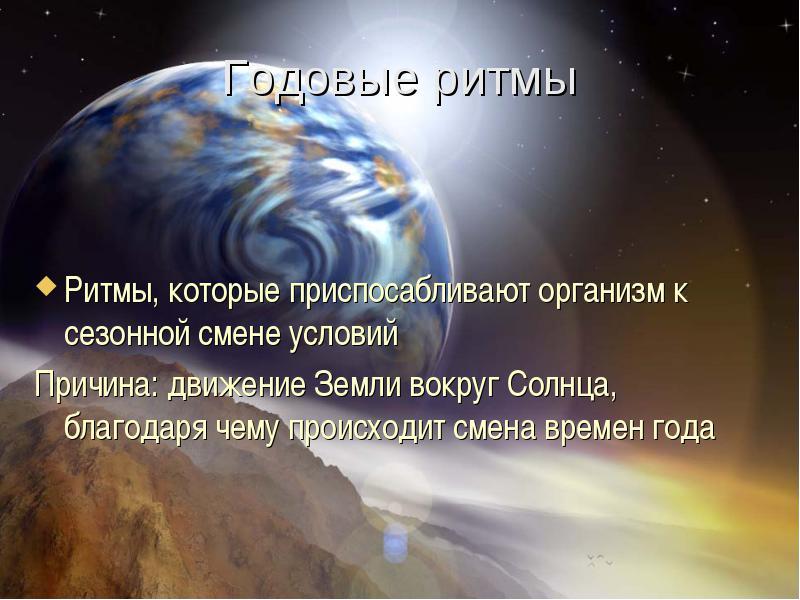 Годовые ритмы

Ритмы, которые приспосабливают организм к сезонной смене условий

Причина: движение Земли вокруг Солнца, благодаря чему происходит смена времен года